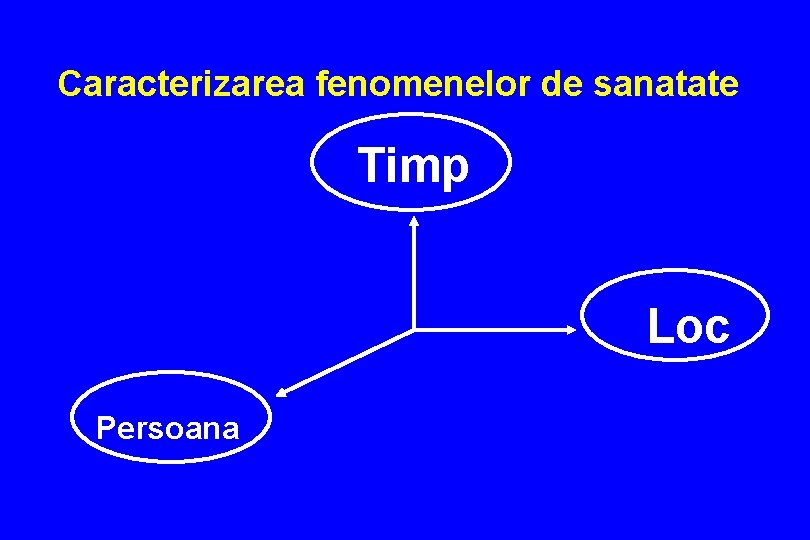 Caracterizarea fenomenelor de sanatate

Timp

Loc

Persoana